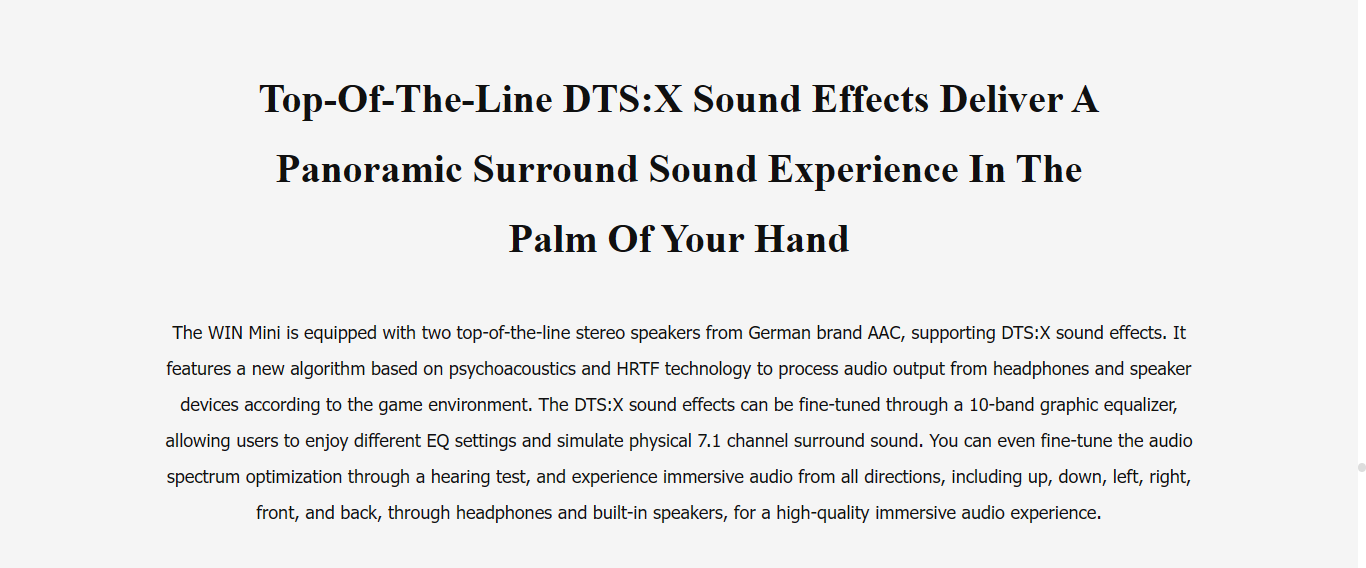 Top-Of-The-Line DTS:X Sound Effects Deliver A Panoramic Surround Sound Experience In The Palm Of Your Hand

The WIN Mini is equipped with two top-of-the-line stereo speakers from German brand AAC, supporting DTS:X sound effects. It features a new algorithm based on psychoacoustics and HRTF technology to process audio output from headphones and speaker devices according to the game environment. The DTS:X sound effects can be fine-tuned through a 10-band graphic equalizer, allowing users to enjoy different EQ settings and simulate physical 7.1 channel surround sound. You can even fine-tune the audio spectrum optimization through a hearing test, and experience immersive audio from all directions, including up, down, left, right, front, and back, through headphones and built-in speakers, for a high-quality immersive audio experience.